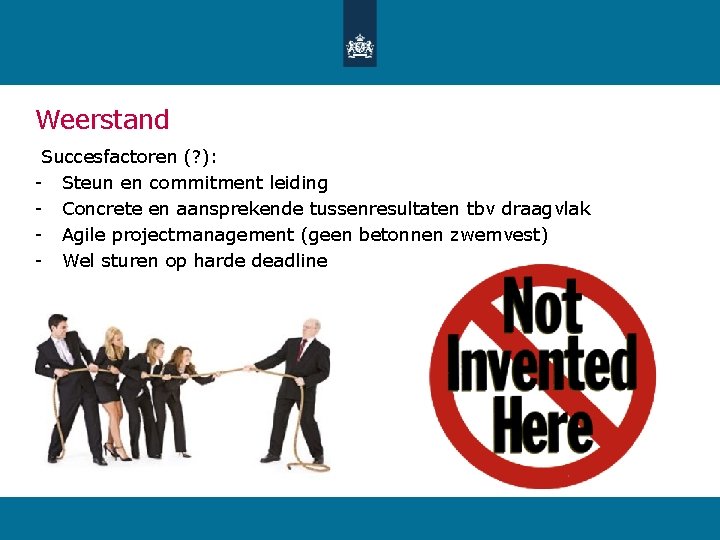 Weerstand

Succesfactoren (?):
- Steun en commitment leiding
- Concrete en aansprekende tussenresultaten tbv draagvlak
- Agile projectmanagement (geen betonnen zwemvest)
- Wel sturen op harde deadline

Not Invented Here